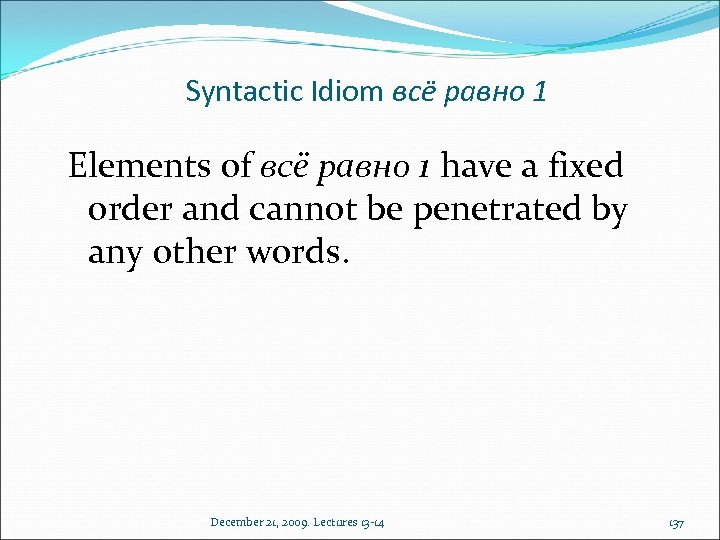 Syntactic Idiom всё равно 1

Elements of всё равно 1 have a fixed order and cannot be penetrated by any other words.

December 21, 2009. Lectures 13-14

137